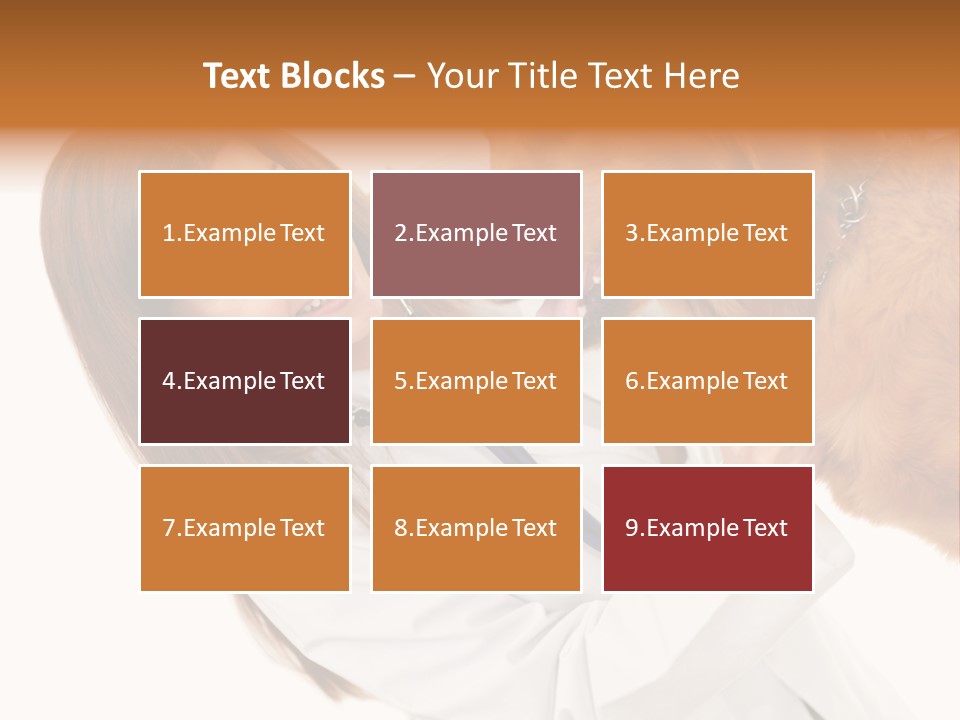 Text Blocks – Your Title Text Here

1.Example Text

2.Example Text

3.Example Text

4.Example Text

5.Example Text

6.Example Text

7.Example Text

8.Example Text

9.Example Text